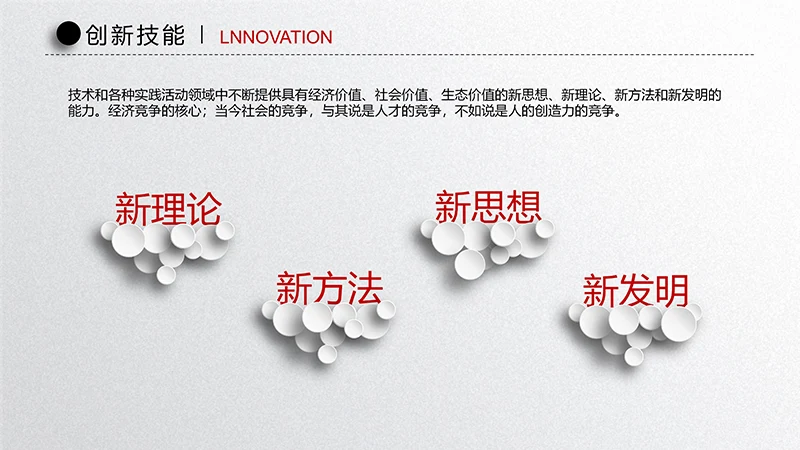 创新技能 | LNNOVATION

技术和各种实践活动领域中不断提供具有经济价值、社会价值、生态价值的新思想、新理论、新方法和新发明的能力。经济竞争的核心；当今社会的竞争，与其说是人才的竞争，不如说是人的创造力的竞争。

新理论

新思想

新方法

新发明